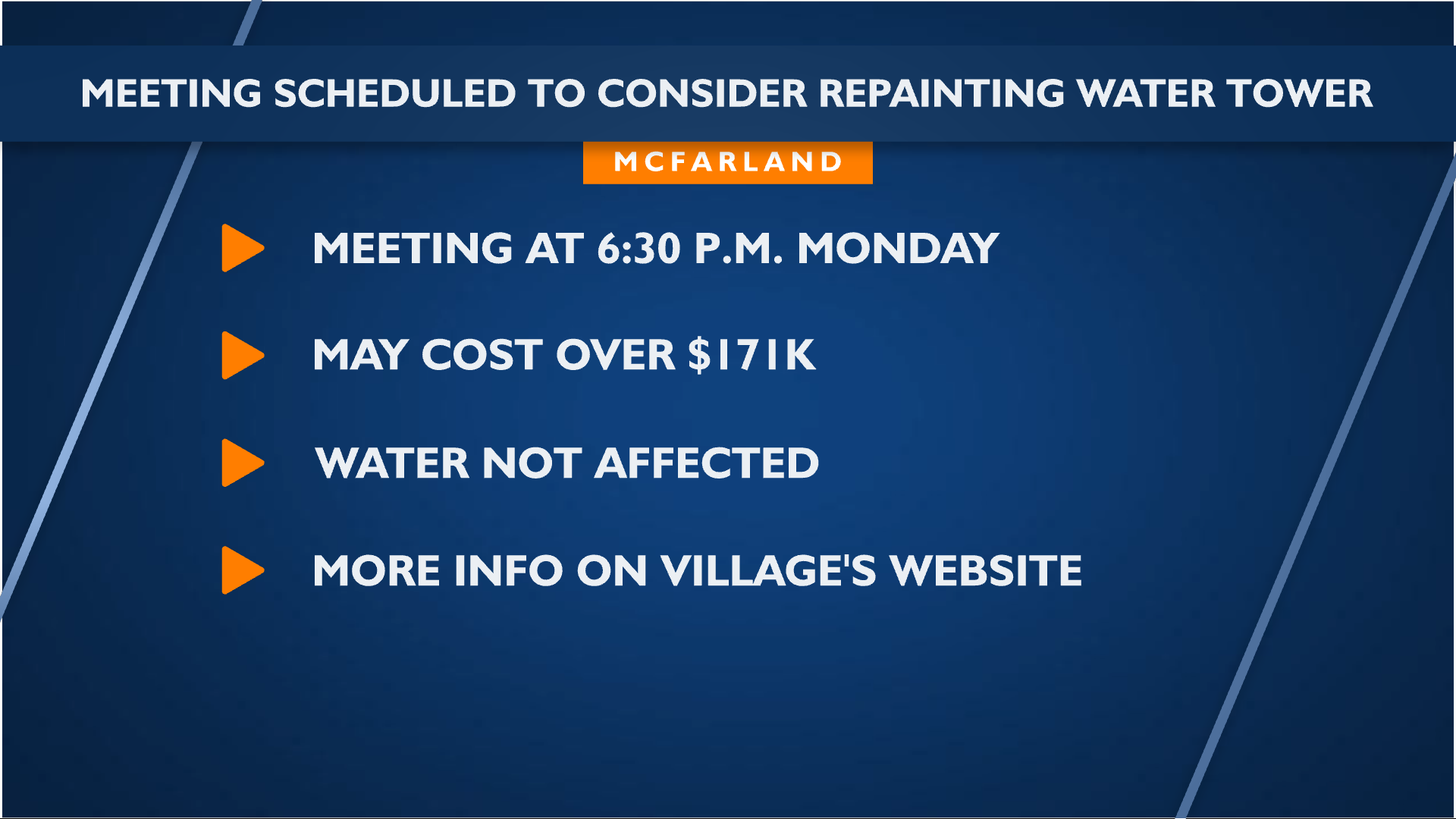 MEETING SCHEDULED TO CONSIDER REPAINTING WATER TOWER

MCFARLAND

MEETING AT 6:30 P.M. MONDAY

MAY COST OVER $171K

WATER NOT AFFECTED

MORE INFO ON VILLAGE'S WEBSITE